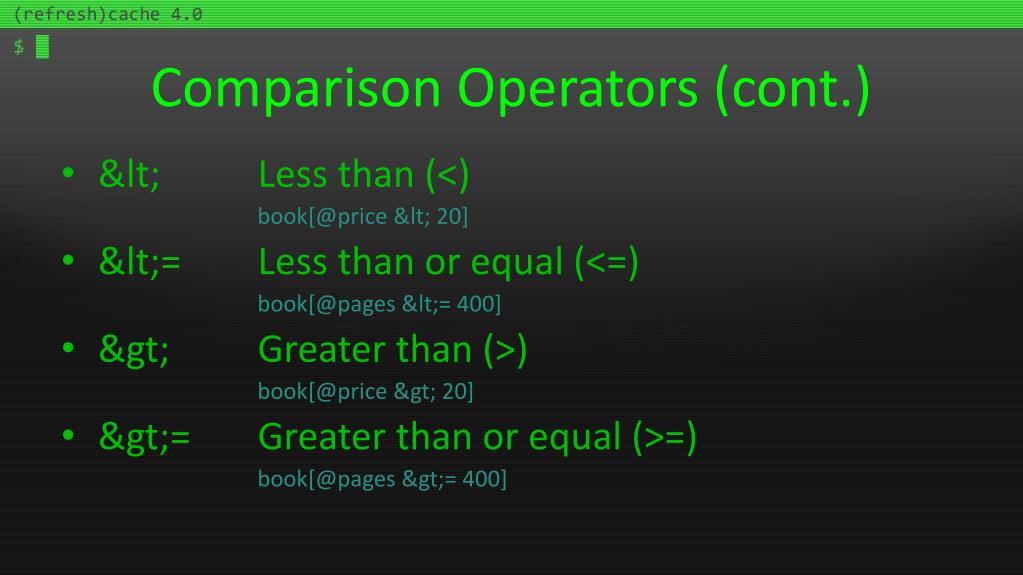 (refresh)cache 4.0

$

Comparison Operators (cont.)

• &lt; Less than (<)
book[@price &lt; 20]

• &lt;= Less than or equal (<=)
book[@pages &lt;= 400]

• &gt; Greater than (>)
book[@price &gt; 20]

• &gt;= Greater than or equal (>=)
book[@pages &gt;= 400]